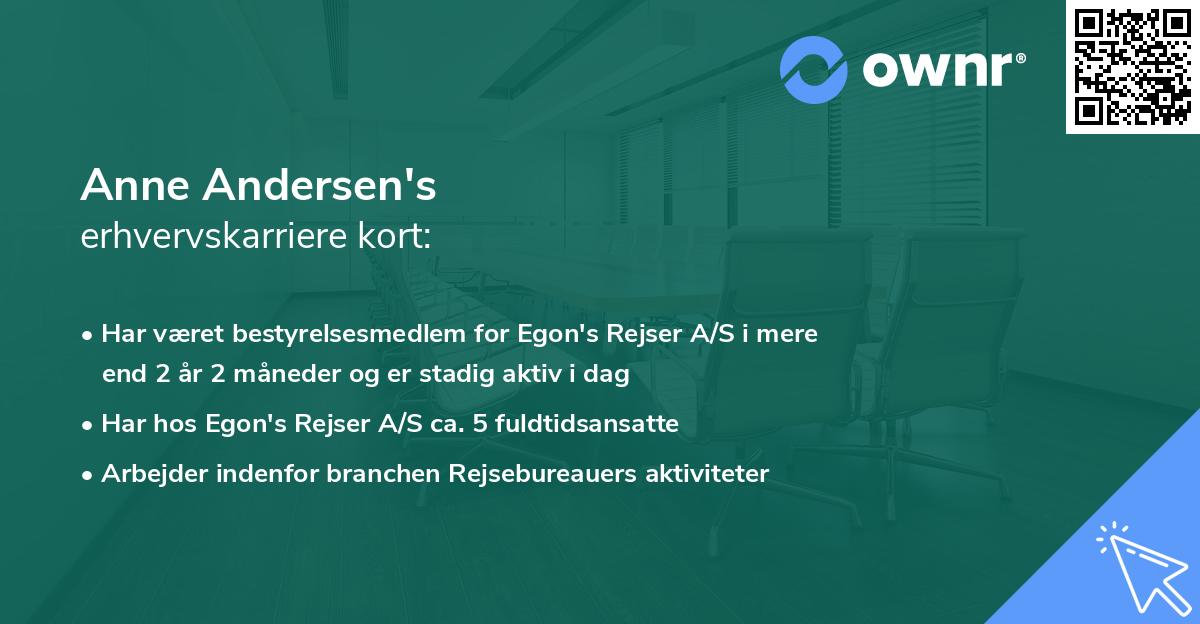 ownr®

Anne Andersen's
erhvervskarriere kort:

• Har været bestyrelsesmedlem for Egon's Rejser A/S i mere end 2 år 2 måneder og er stadig aktiv i dag
• Har hos Egon's Rejser A/S ca. 5 fuldtidsansatte
• Arbejder indenfor branchen Rejsebureauers aktiviteter